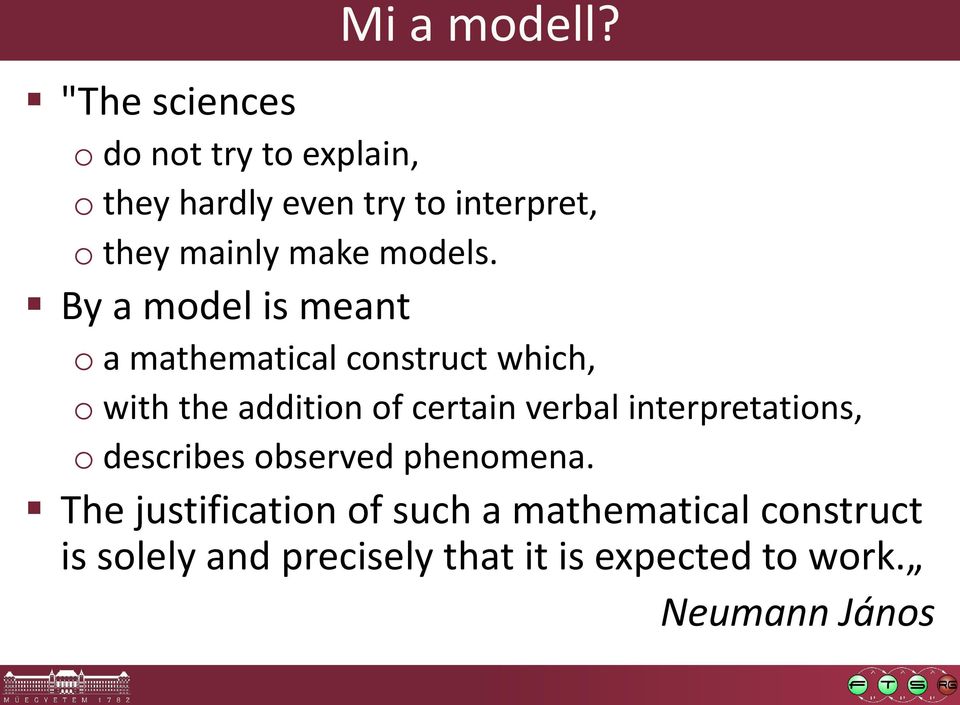 Mi a modell?

▪ "The sciences
o do not try to explain,
o they hardly even try to interpret,
o they mainly make models.
▪ By a model is meant
o a mathematical construct which,
o with the addition of certain verbal interpretations,
o describes observed phenomena.
▪ The justification of such a mathematical construct is solely and precisely that it is expected to work.„

Neumann János

MŰEGYETEM 1782

F T S RG